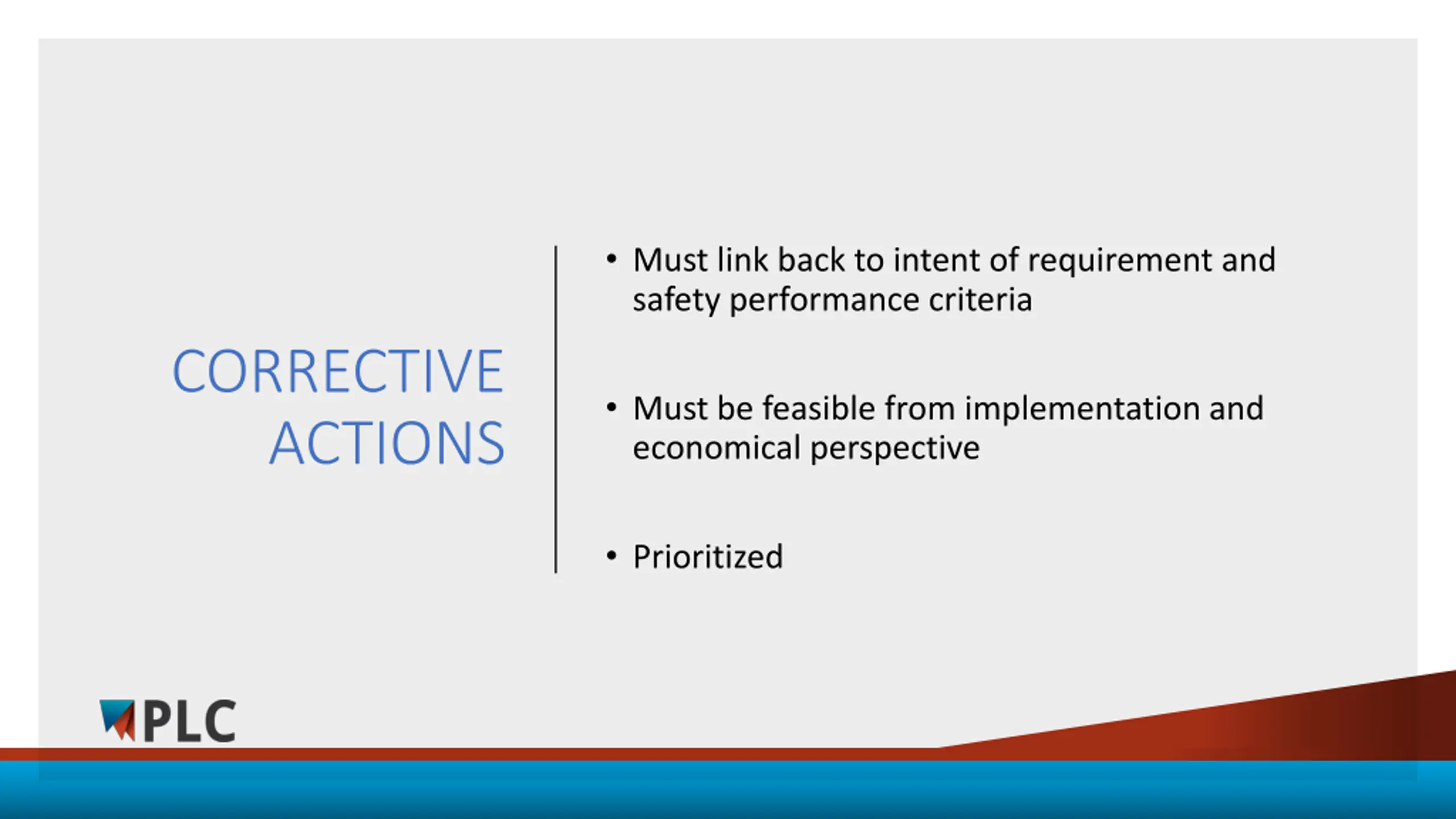 CORRECTIVE ACTIONS

• Must link back to intent of requirement and safety performance criteria

• Must be feasible from implementation and economical perspective

• Prioritized

PLC